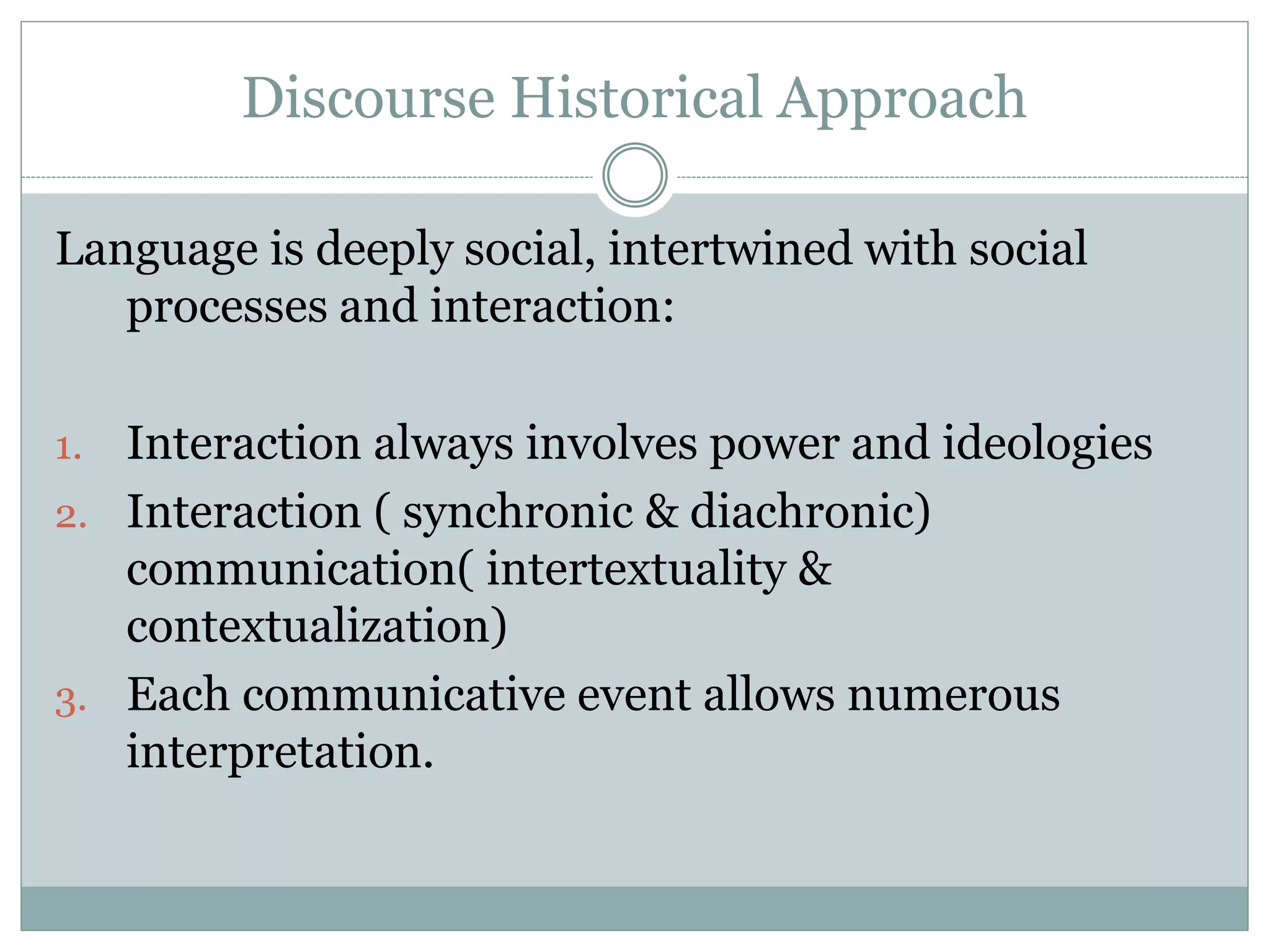 Discourse Historical Approach

Language is deeply social, intertwined with social processes and interaction:

1. Interaction always involves power and ideologies
2. Interaction ( synchronic & diachronic) communication( intertextuality & contextualization)
3. Each communicative event allows numerous interpretation.